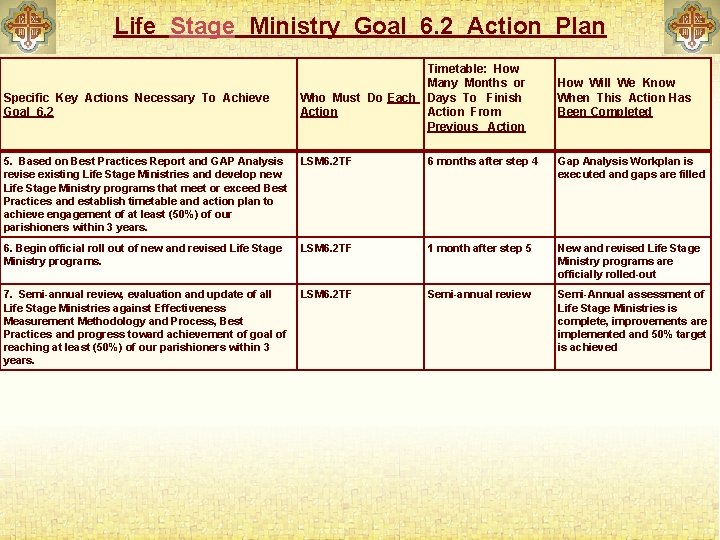 Life Stage Ministry Goal 6.2 Action Plan

| Specific Key Actions Necessary To Achieve Goal 6.2 | Who Must Do Each Action | Timetable: How Many Months or Days To Finish Action From Previous Action | How Will We Know When This Action Has Been Completed |
|---|---|---|---|
| 5. Based on Best Practices Report and GAP Analysis revise existing Life Stage Ministries and develop new Life Stage Ministry programs that meet or exceed Best Practices and establish timetable and action plan to achieve engagement of at least (50%) of our parishioners within 3 years. | LSM6.2TF | 6 months after step 4 | Gap Analysis Workplan is executed and gaps are filled |
| 6. Begin official roll out of new and revised Life Stage Ministry programs. | LSM6.2TF | 1 month after step 5 | New and revised Life Stage Ministry programs are officially rolled-out |
| 7. Semi-annual review, evaluation and update of all Life Stage Ministries against Effectiveness Measurement Methodology and Process, Best Practices and progress toward achievement of goal of reaching at least (50%) of our parishioners within 3 years. | LSM6.2TF | Semi-annual review | Semi-Annual assessment of Life Stage Ministries is complete, improvements are implemented and 50% target is achieved |